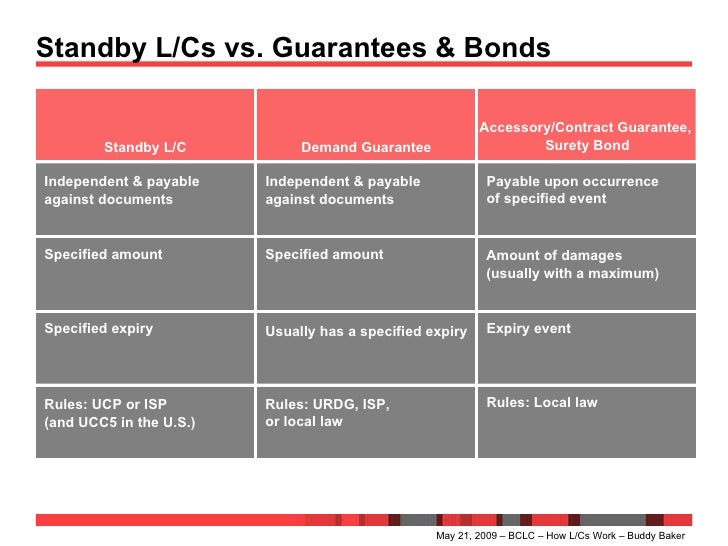 Standby L/Cs vs. Guarantees & Bonds

| Standby L/C | Demand Guarantee | Accessory/Contract Guarantee, Surety Bond |
|---|---|---|
| Independent & payable against documents | Independent & payable against documents | Payable upon occurrence of specified event |
| Specified amount | Specified amount | Amount of damages (usually with a maximum) |
| Specified expiry | Usually has a specified expiry | Expiry event |
| Rules: UCP or ISP (and UCC5 in the U.S.) | Rules: URDG, ISP, or local law | Rules: Local law |

May 21, 2009 – BCLC – How L/Cs Work – Buddy Baker